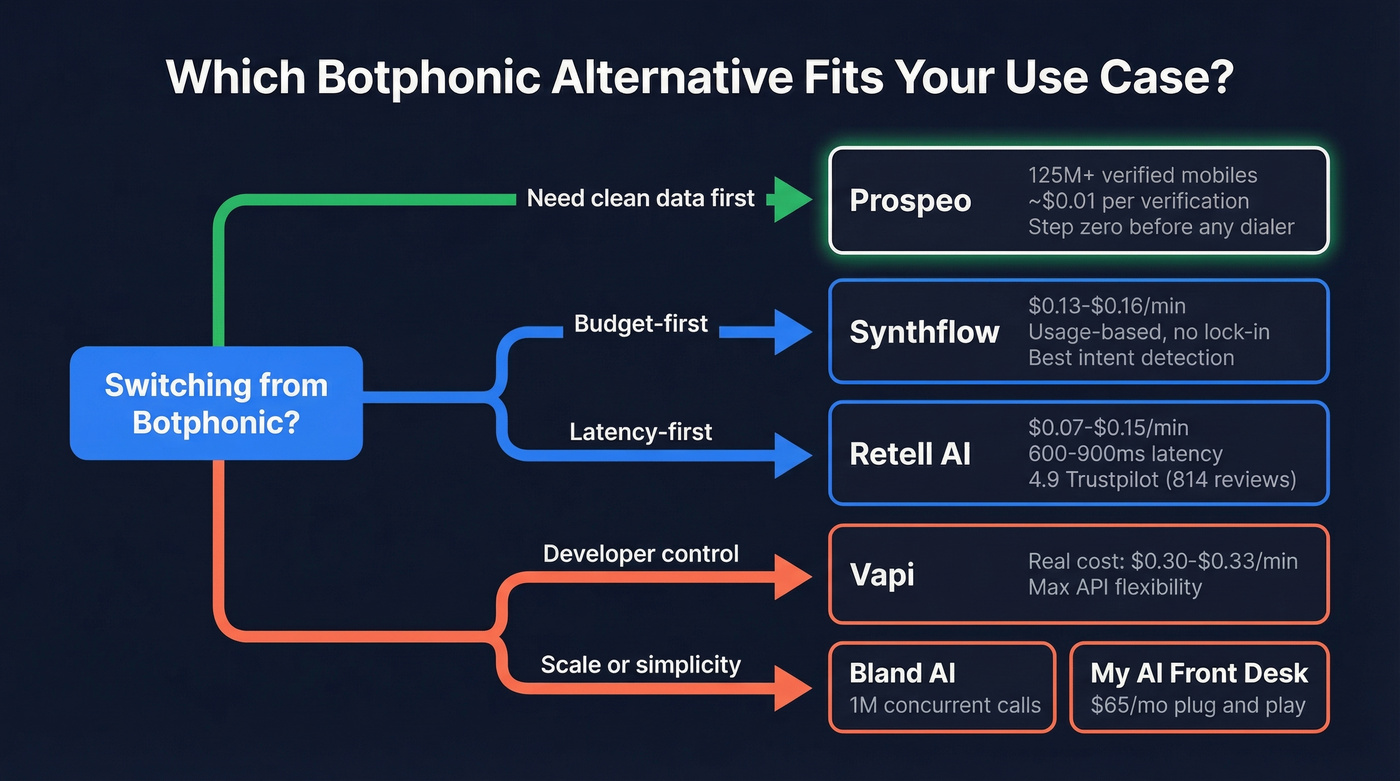 Which Botphonic Alternative Fits Your Use Case?

Switching from Botphonic?

Need clean data first

Prospeo
125M+ verified mobiles
~$0.01 per verification
Step zero before any dialer

Budget-first

Synthflow
$0.13-$0.16/min
Usage-based, no lock-in
Best intent detection

Latency-first

Retell AI
$0.07-$0.15/min
600-900ms latency
4.9 Trustpilot (814 reviews)

Developer control

Vapi
Real cost: $0.30-$0.33/min
Max API flexibility

Scale or simplicity

Bland AI
1M concurrent calls

My AI Front Desk
$65/mo plug and play